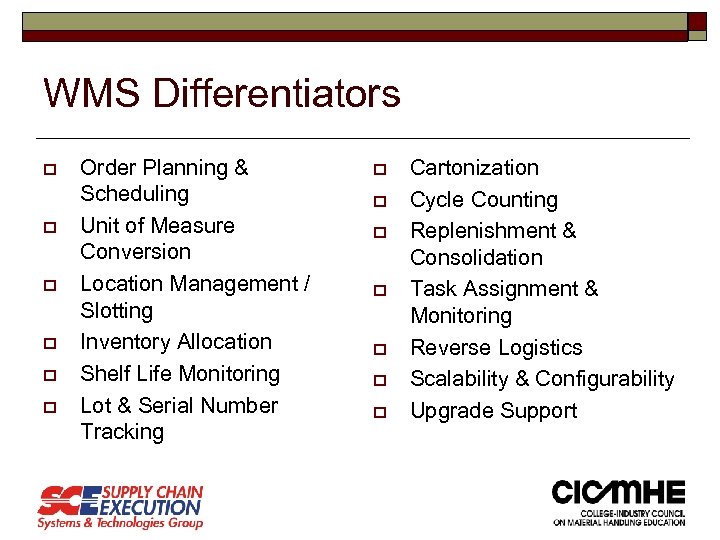 WMS Differentiators

- Order Planning & Scheduling
- Unit of Measure Conversion
- Location Management / Slotting
- Inventory Allocation
- Shelf Life Monitoring
- Lot & Serial Number Tracking

- Cartonization
- Cycle Counting
- Replenishment & Consolidation
- Task Assignment & Monitoring
- Reverse Logistics
- Scalability & Configurability
- Upgrade Support

SCE SUPPLY CHAIN EXECUTION
Systems & Technologies Group

CICMHE
COLLEGE-INDUSTRY COUNCIL ON MATERIAL HANDLING EDUCATION